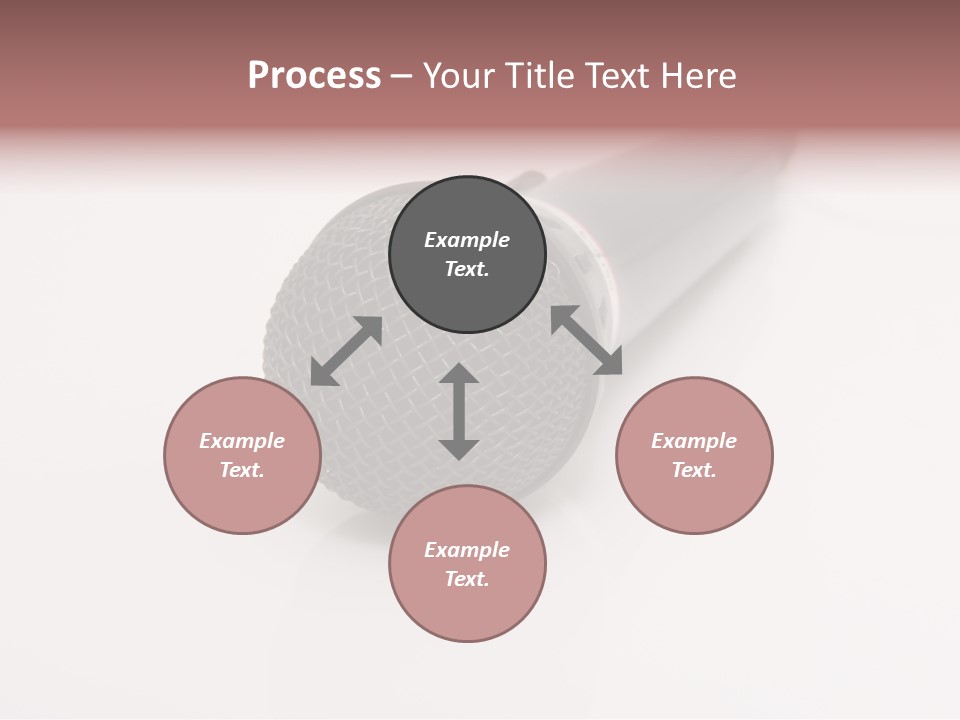 Process – Your Title Text Here

Example Text.

Example Text.

Example Text.

Example Text.